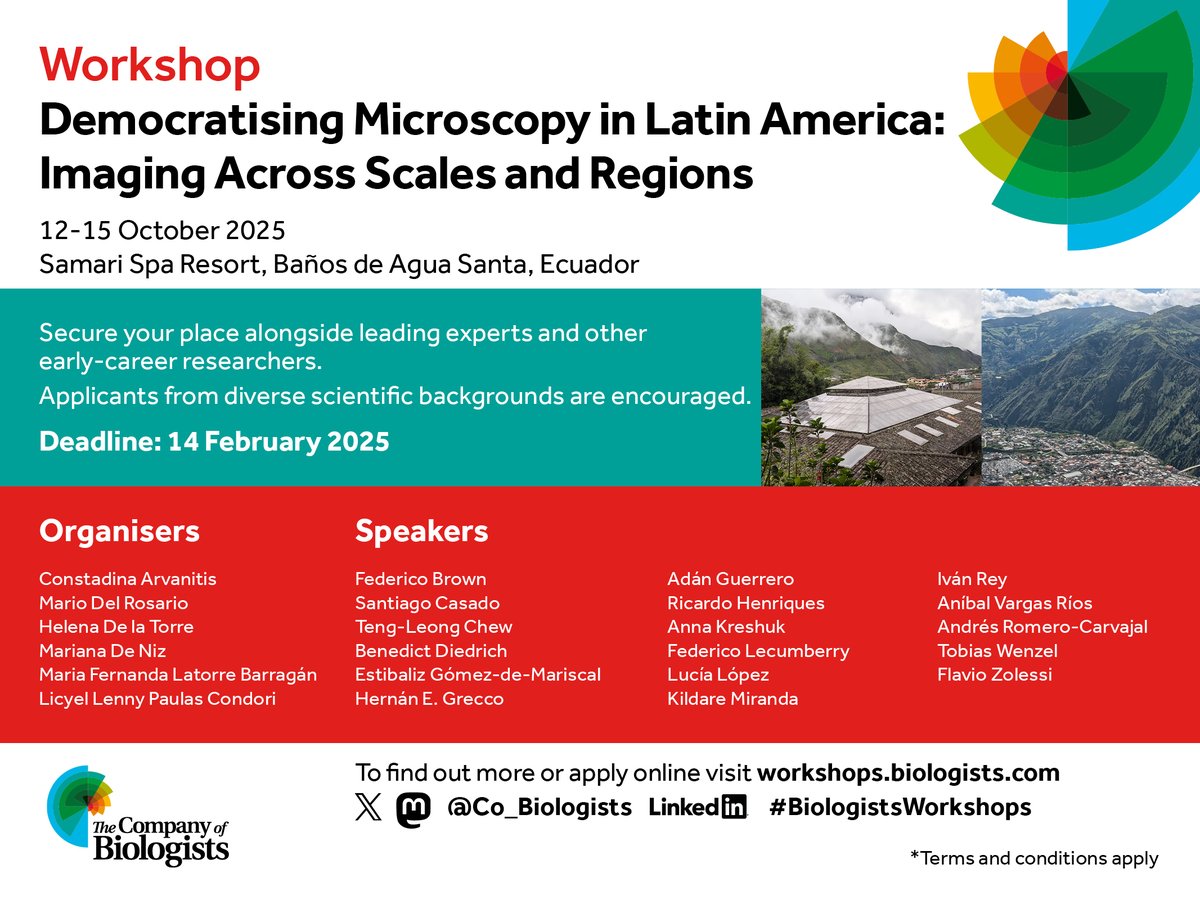 Workshop
Democratising Microscopy in Latin America: Imaging Across Scales and Regions

12-15 October 2025
Samari Spa Resort, Baños de Agua Santa, Ecuador

Secure your place alongside leading experts and other early-career researchers.
Applicants from diverse scientific backgrounds are encouraged.

Deadline: 14 February 2025

Organisers
Constadina Arvanitis
Mario Del Rosario
Helena De la Torre
Mariana De Niz
Maria Fernanda Latorre Barragán
Licyel Lenny Paulas Condori

Speakers
Federico Brown
Santiago Casado
Teng-Leong Chew
Benedict Diedrich
Estibaliz Gómez-de-Mariscal
Hernán E. Grecco

Adán Guerrero
Ricardo Henriques
Anna Kreshuk
Federico Lecumberry
Lucía López
Kildare Miranda

Iván Rey
Aníbal Vargas Ríos
Andrés Romero-Carvajal
Tobias Wenzel
Flavio Zolessi

The Company of Biologists

To find out more or apply online visit workshops.biologists.com
@Co_Biologists Linkedin #BiologistsWorkshops

*Terms and conditions apply